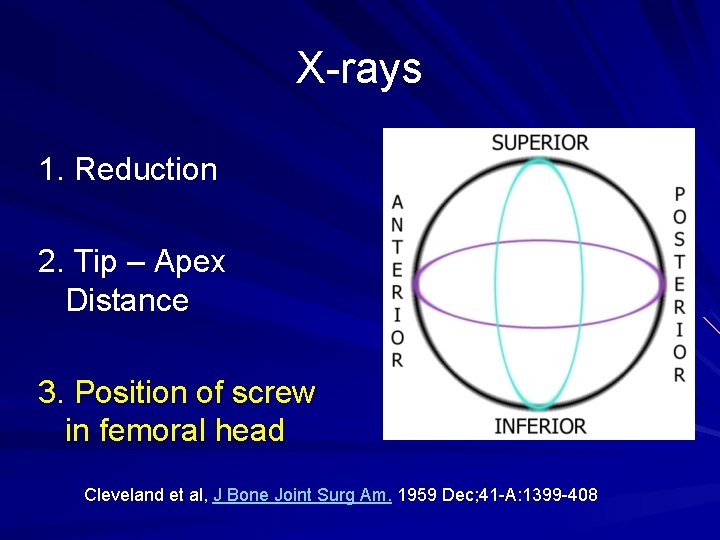 X-rays

1. Reduction

2. Tip – Apex Distance

3. Position of screw in femoral head

SUPERIOR

ANTERIOR

POSTERIOR

INFERIOR

Cleveland et al, J Bone Joint Surg Am. 1959 Dec;41-A:1399-408